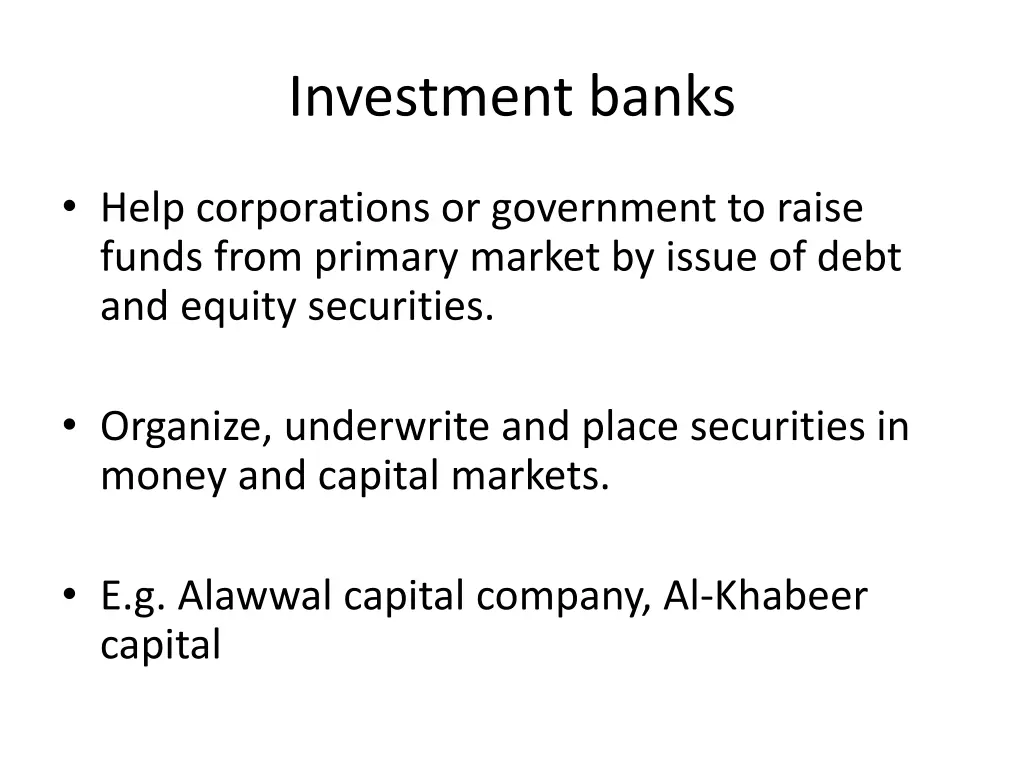 Investment banks

• Help corporations or government to raise funds from primary market by issue of debt and equity securities.

• Organize, underwrite and place securities in money and capital markets.

• E.g. Alawwal capital company, Al-Khabeer capital